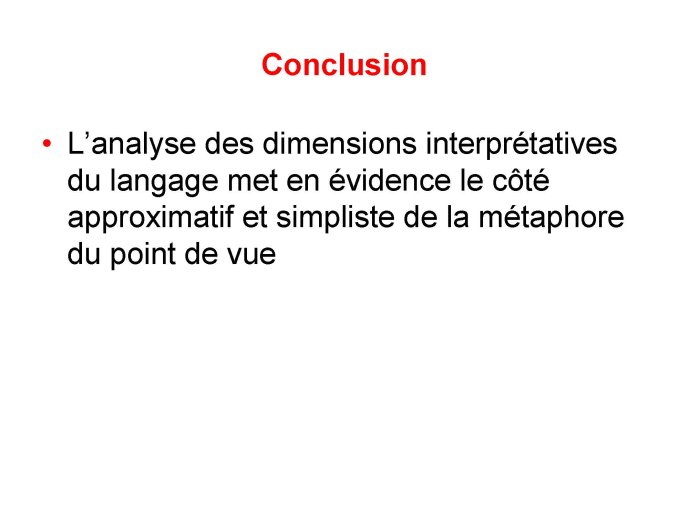 Conclusion

• L’analyse des dimensions interprétatives du langage met en évidence le côté approximatif et simpliste de la métaphore du point de vue